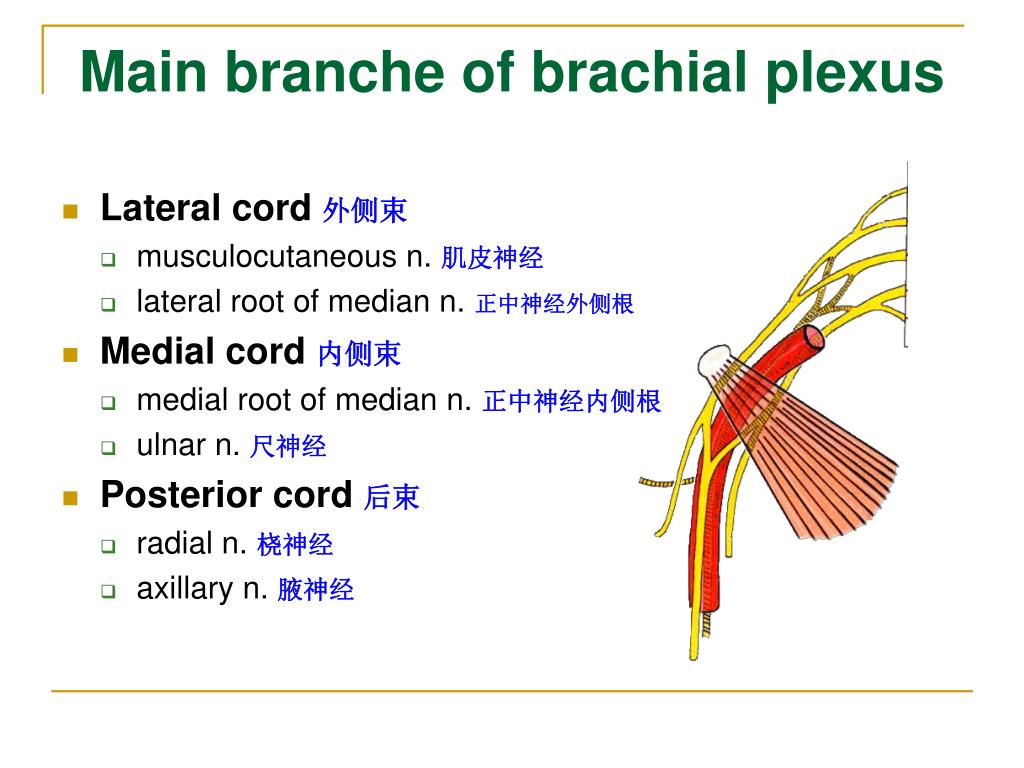 Main branche of brachial plexus

- Lateral cord 外侧束
  - musculocutaneous n. 肌皮神经
  - lateral root of median n. 正中神经外侧根
- Medial cord 内侧束
  - medial root of median n. 正中神经内侧根
  - ulnar n. 尺神经
- Posterior cord 后束
  - radial n. 桡神经
  - axillary n. 腋神经